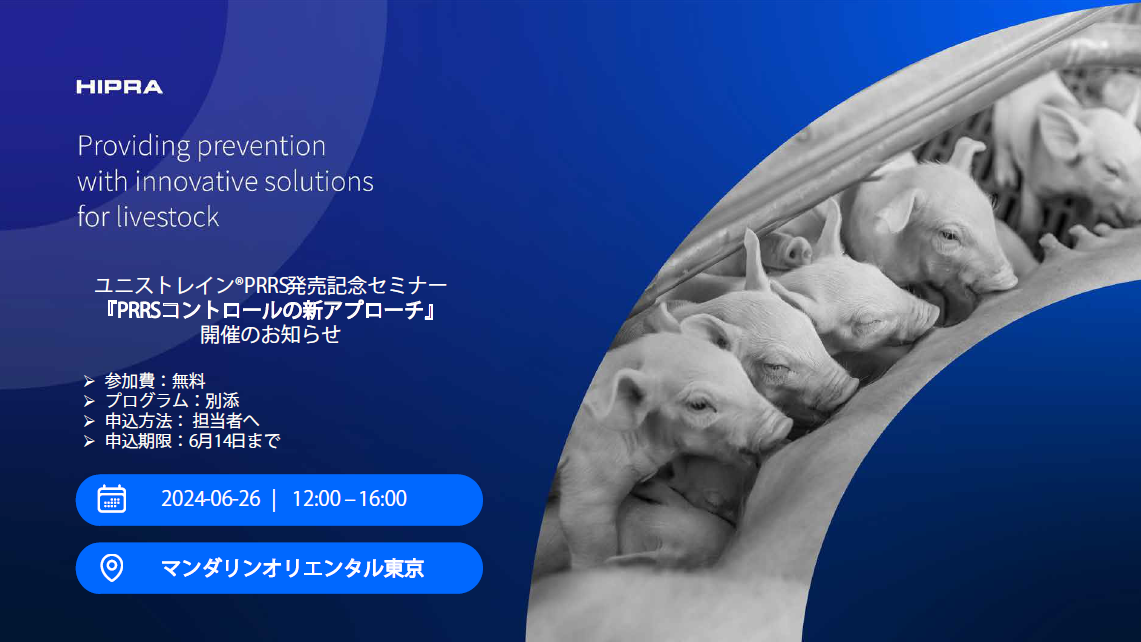 HIPRA

Providing prevention with innovative solutions for livestock

ユニストレイン®PRRS発売記念セミナー
『PRRSコントロールの新アプローチ』
開催のお知らせ

➢ 参加費：無料
➢ プログラム：別添
➢ 申込方法： 担当者へ
➢ 申込期限：6月14日まで

2024-06-26 | 12:00 – 16:00

マンダリンオリエンタル東京